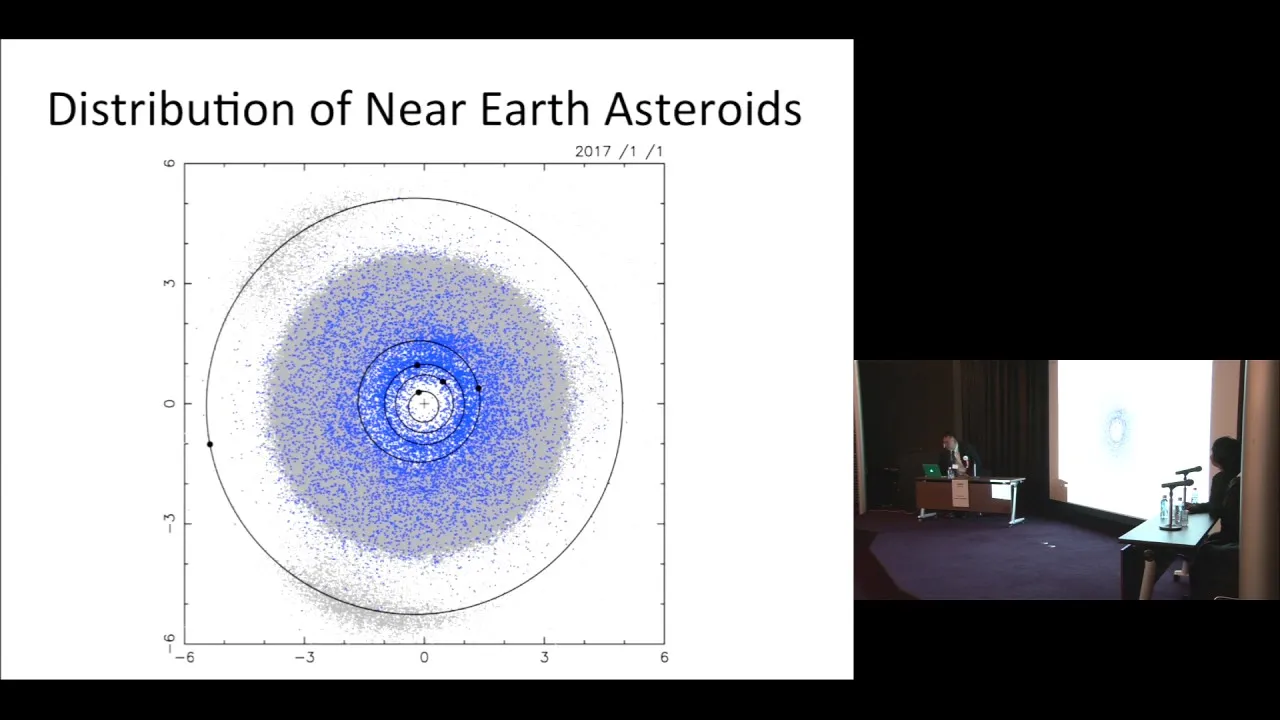 Distribution of Near Earth Asteroids

2017 /1 /1

6
3
0
−3
−6

−6 −3 0 3 6